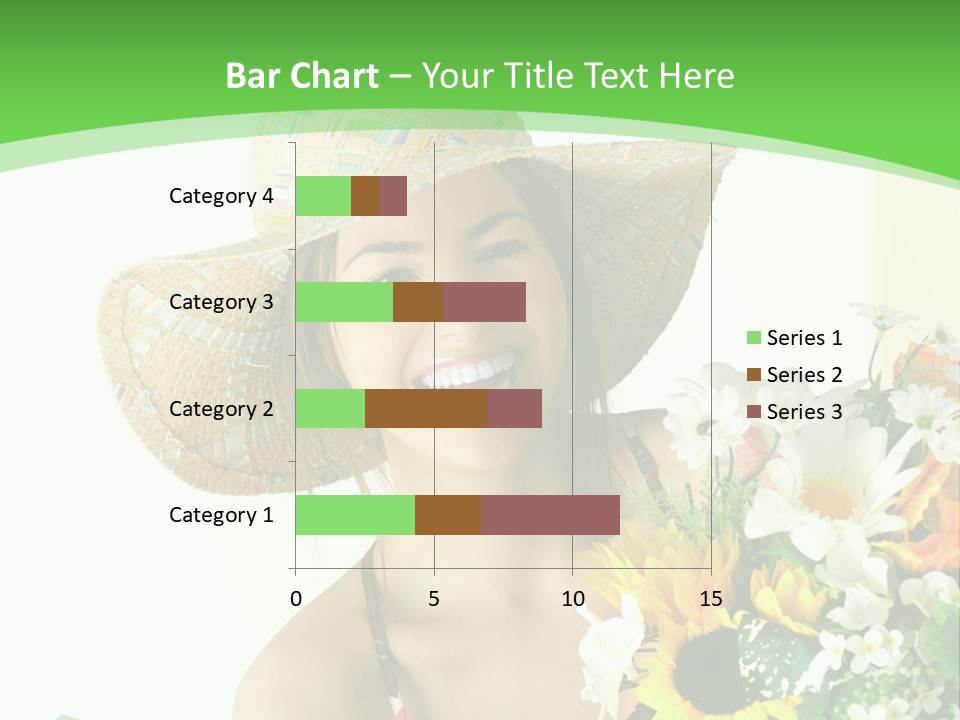 Bar Chart – Your Title Text Here

Category 4
Category 3
Category 2
Category 1

0 5 10 15

Series 1
Series 2
Series 3